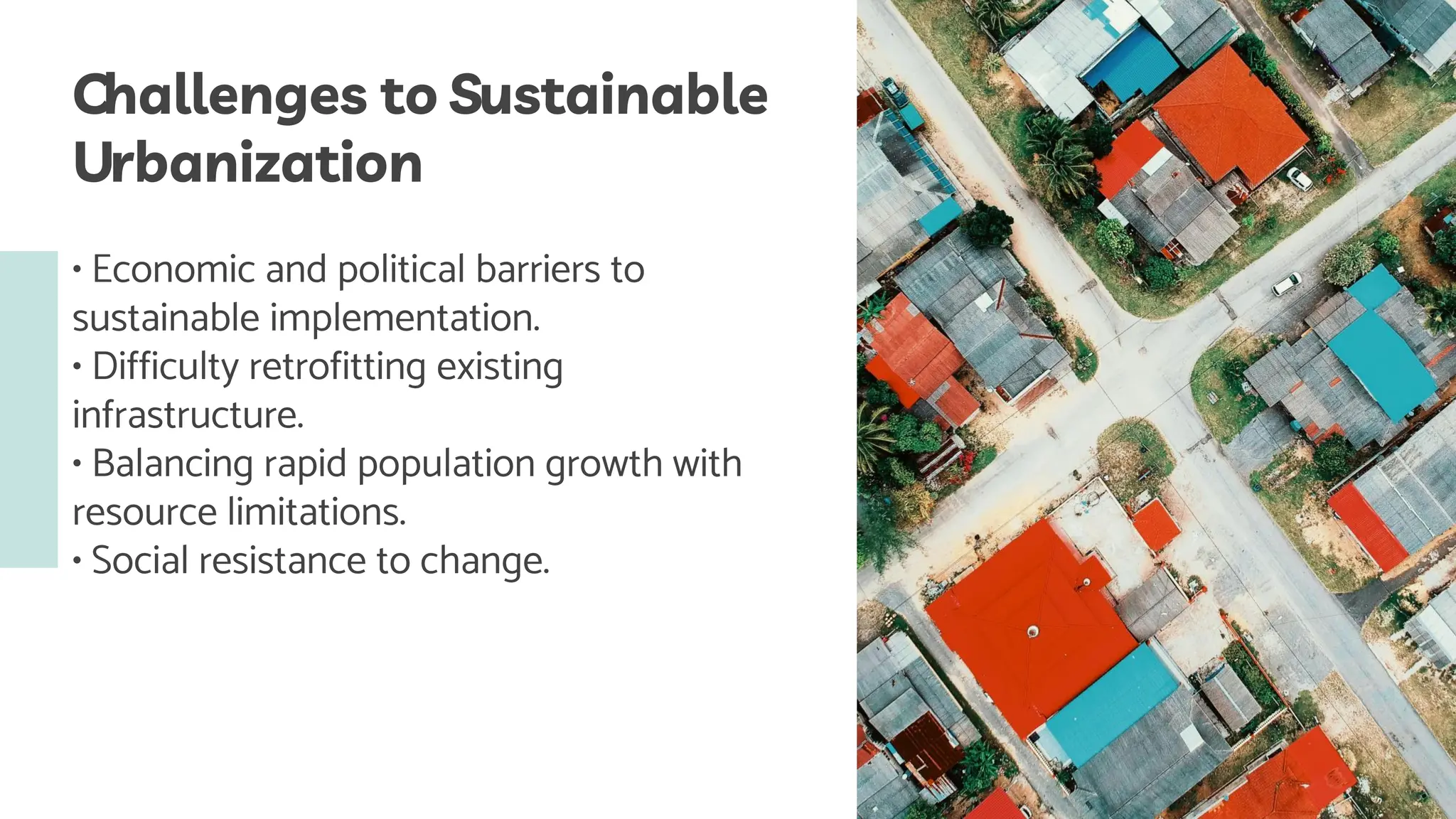 Challenges to Sustainable Urbanization

• Economic and political barriers to sustainable implementation.
• Difficulty retrofitting existing infrastructure.
• Balancing rapid population growth with resource limitations.
• Social resistance to change.